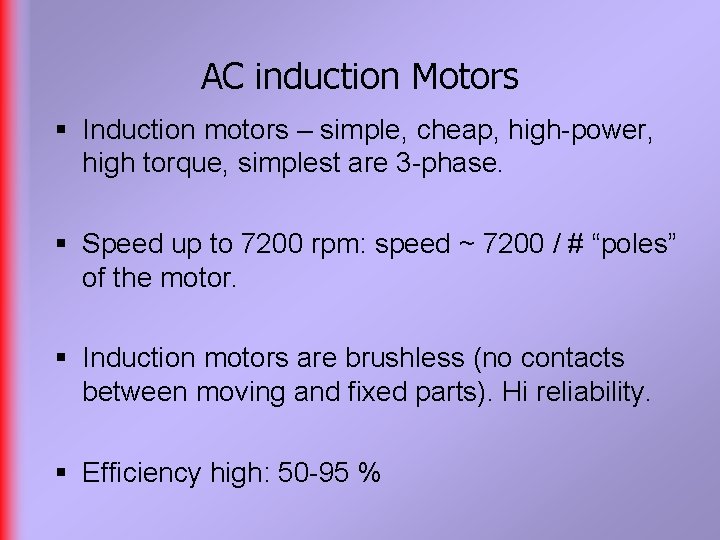 AC induction Motors

▪ Induction motors – simple, cheap, high-power, high torque, simplest are 3-phase.

▪ Speed up to 7200 rpm: speed ~ 7200 / # “poles” of the motor.

▪ Induction motors are brushless (no contacts between moving and fixed parts). Hi reliability.

▪ Efficiency high: 50-95 %